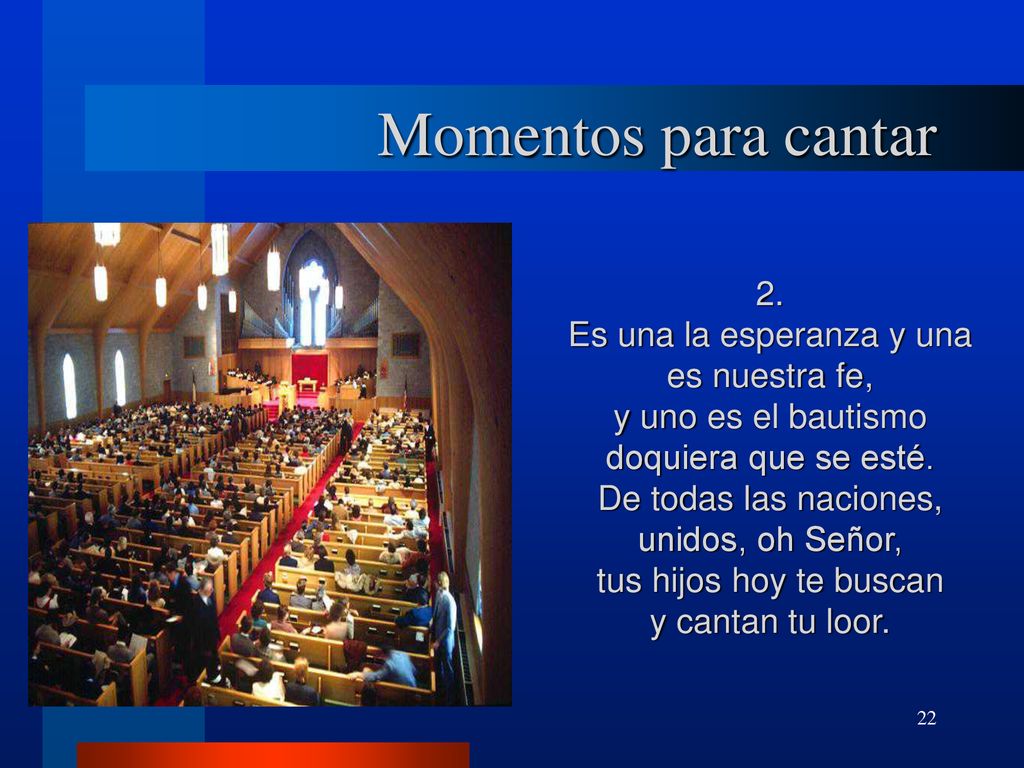 Momentos para cantar

2.
Es una la esperanza y una es nuestra fe,
y uno es el bautismo doquiera que se esté.
De todas las naciones, unidos, oh Señor,
tus hijos hoy te buscan y cantan tu loor.

22